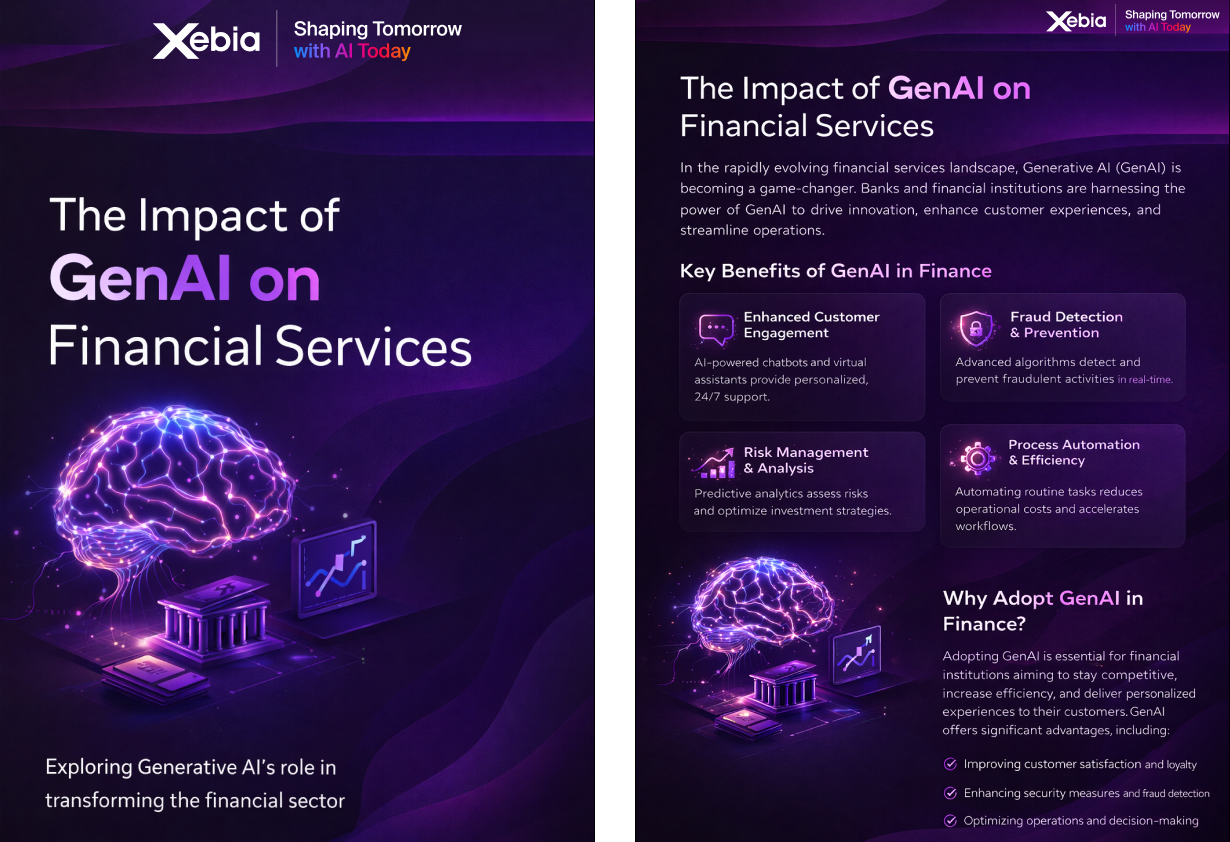 Xebia | Shaping Tomorrow with AI Today

The Impact of GenAI on Financial Services

Exploring Generative AI's role in transforming the financial sector

Xebia | Shaping Tomorrow with AI Today

The Impact of GenAI on Financial Services

In the rapidly evolving financial services landscape, Generative AI (GenAI) is becoming a game-changer. Banks and financial institutions are harnessing the power of GenAI to drive innovation, enhance customer experiences, and streamline operations.

Key Benefits of GenAI in Finance

Enhanced Customer Engagement
AI-powered chatbots and virtual assistants provide personalized, 24/7 support.

Fraud Detection & Prevention
Advanced algorithms detect and prevent fraudulent activities in real-time.

Risk Management & Analysis
Predictive analytics assess risks and optimize investment strategies.

Process Automation & Efficiency
Automating routine tasks reduces operational costs and accelerates workflows.

Why Adopt GenAI in Finance?

Adopting GenAI is essential for financial institutions aiming to stay competitive, increase efficiency, and deliver personalized experiences to their customers. GenAI offers significant advantages, including:

Improving customer satisfaction and loyalty

Enhancing security measures and fraud detection

Optimizing operations and decision-making